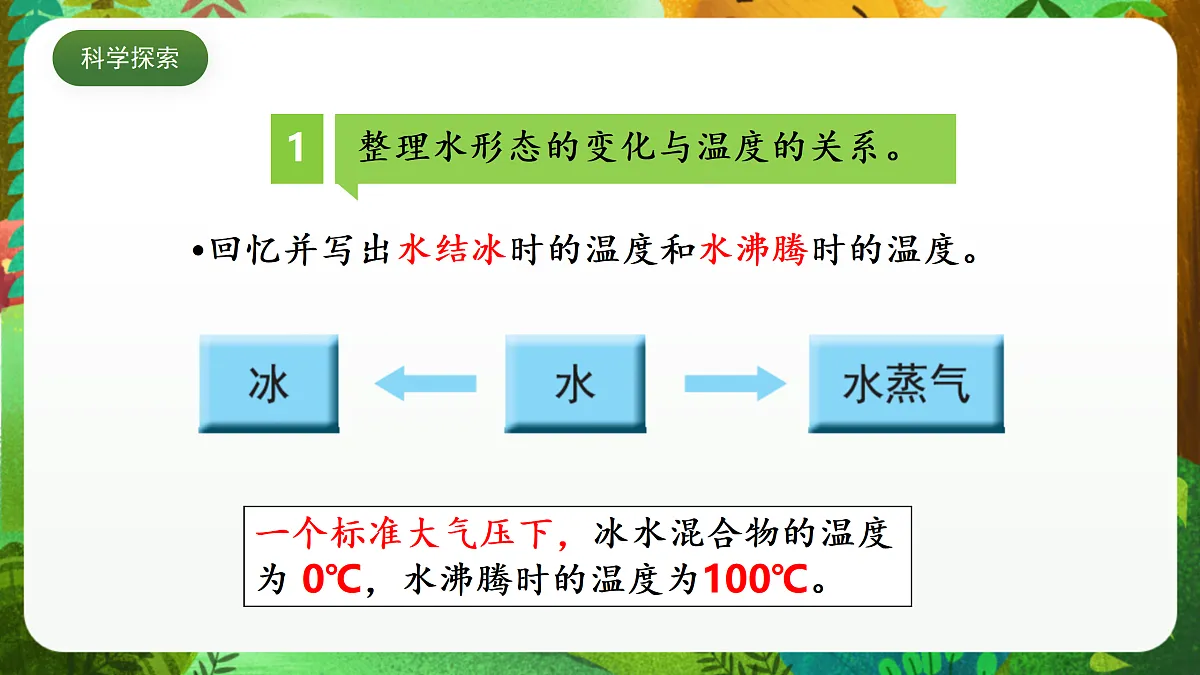 科学探索

1 整理水形态的变化与温度的关系。

•回忆并写出水结冰时的温度和水沸腾时的温度。

冰 水 水蒸气

一个标准大气压下，冰水混合物的温度为 0℃，水沸腾时的温度为100℃。